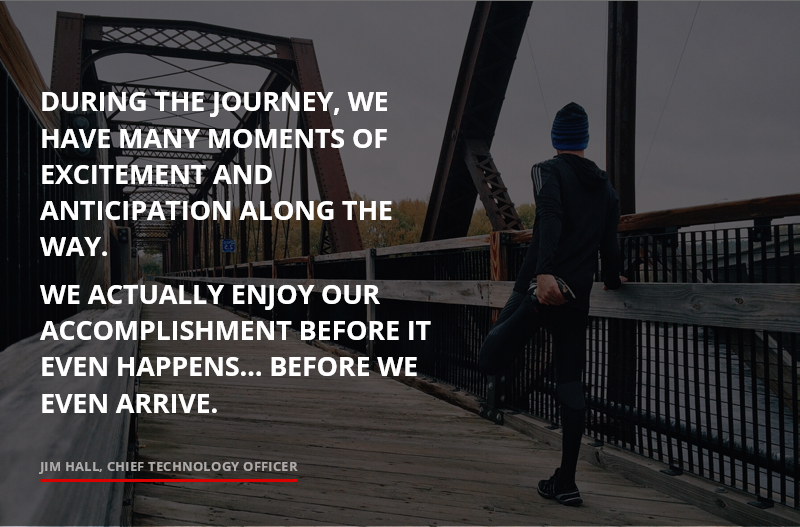 DURING THE JOURNEY, WE HAVE MANY MOMENTS OF EXCITEMENT AND ANTICIPATION ALONG THE WAY.

WE ACTUALLY ENJOY OUR ACCOMPLISHMENT BEFORE IT EVEN HAPPENS... BEFORE WE EVEN ARRIVE.

JIM HALL, CHIEF TECHNOLOGY OFFICER